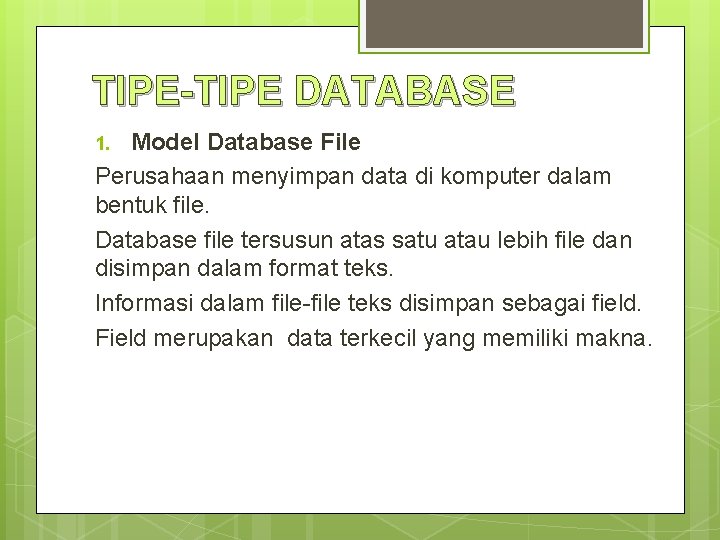 TIPE-TIPE DATABASE

1. Model Database File

Perusahaan menyimpan data di komputer dalam bentuk file.

Database file tersusun atas satu atau lebih file dan disimpan dalam format teks.

Informasi dalam file-file teks disimpan sebagai field.

Field merupakan data terkecil yang memiliki makna.